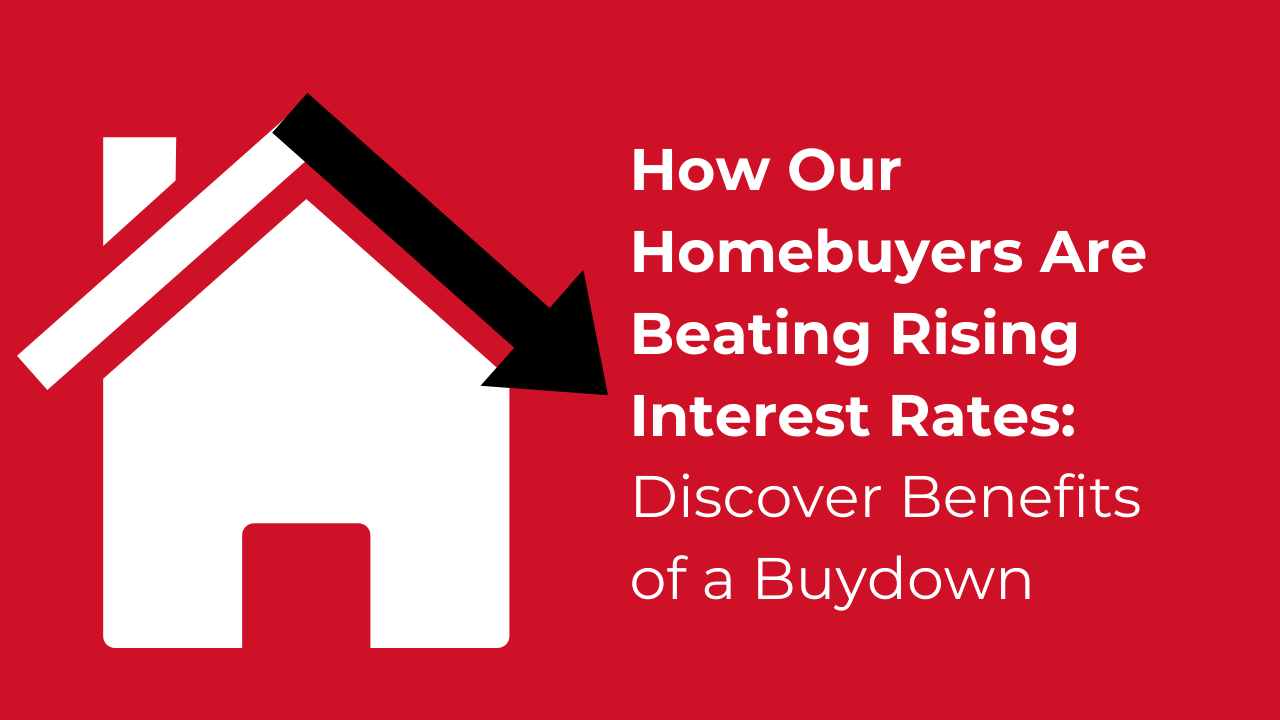 How Our Homebuyers Are Beating Rising Interest Rates: Discover Benefits of a Buydown